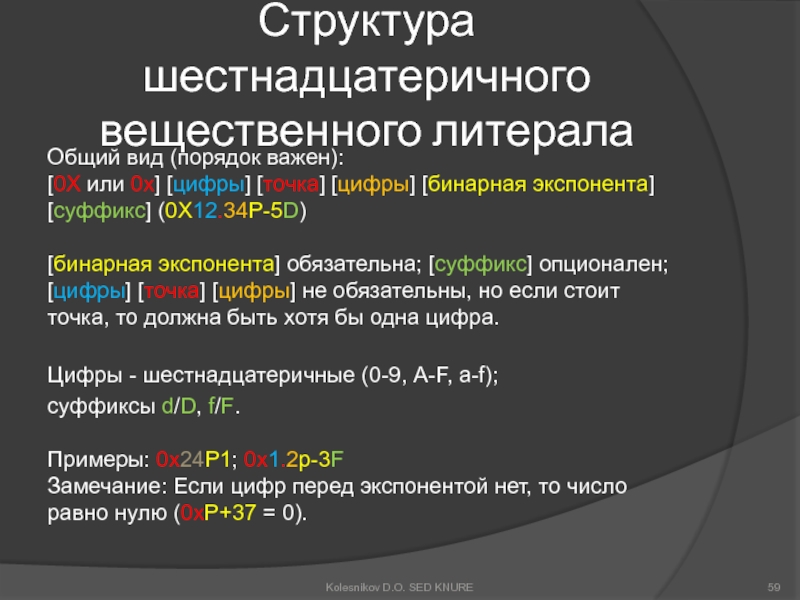 Структура шестнадцатеричного вещественного литерала

Общий вид (порядок важен):
[0X или 0x] [цифры] [точка] [цифры] [бинарная экспонента] [суффикс] (0X12.34P-5D)

[бинарная экспонента] обязательна; [суффикс] опционален; [цифры] [точка] [цифры] не обязательны, но если стоит точка, то должна быть хотя бы одна цифра.

Цифры - шестнадцатеричные (0-9, A-F, a-f);
суффиксы d/D, f/F.

Примеры: 0x24P1; 0x1.2p-3F
Замечание: Если цифр перед экспонентой нет, то число равно нулю (0xP+37 = 0).

Kolesnikov D.O. SED KNURE

59